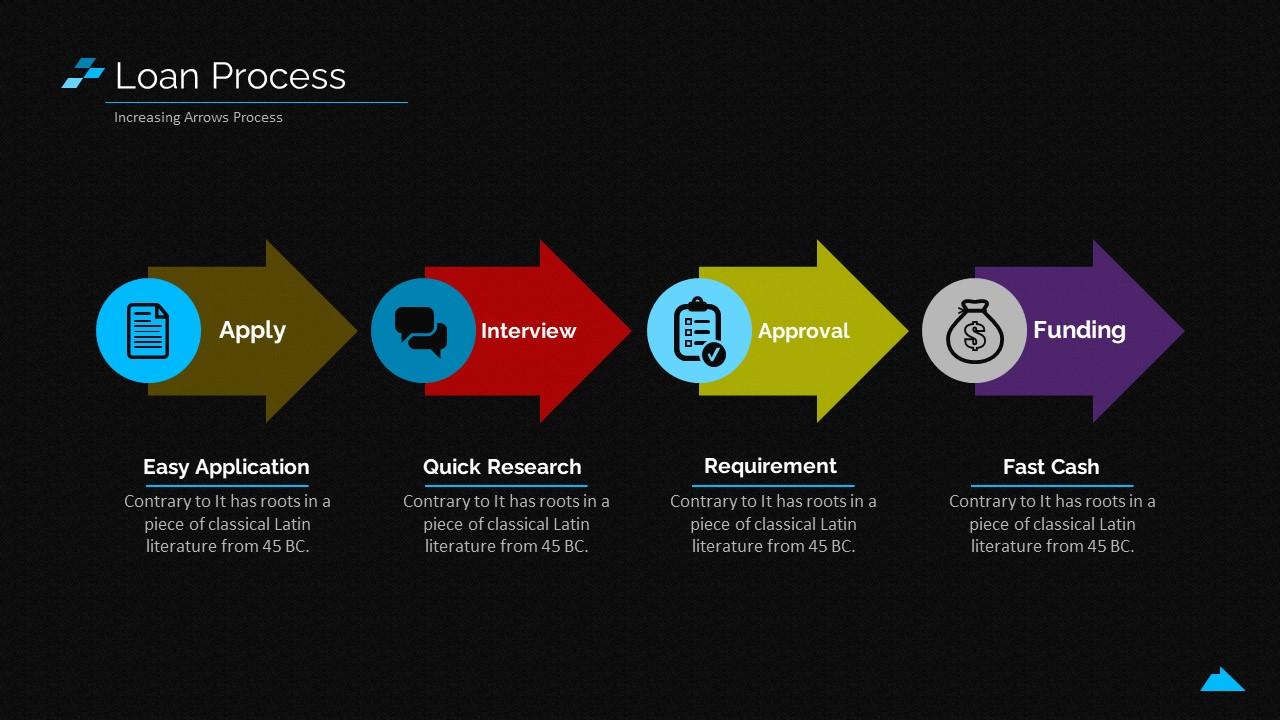 Loan Process

Increasing Arrows Process

Apply

Interview

Approval

Funding

Easy Application

Contrary to It has roots in a piece of classical Latin literature from 45 BC.

Quick Research

Contrary to It has roots in a piece of classical Latin literature from 45 BC.

Requirement

Contrary to It has roots in a piece of classical Latin literature from 45 BC.

Fast Cash

Contrary to It has roots in a piece of classical Latin literature from 45 BC.